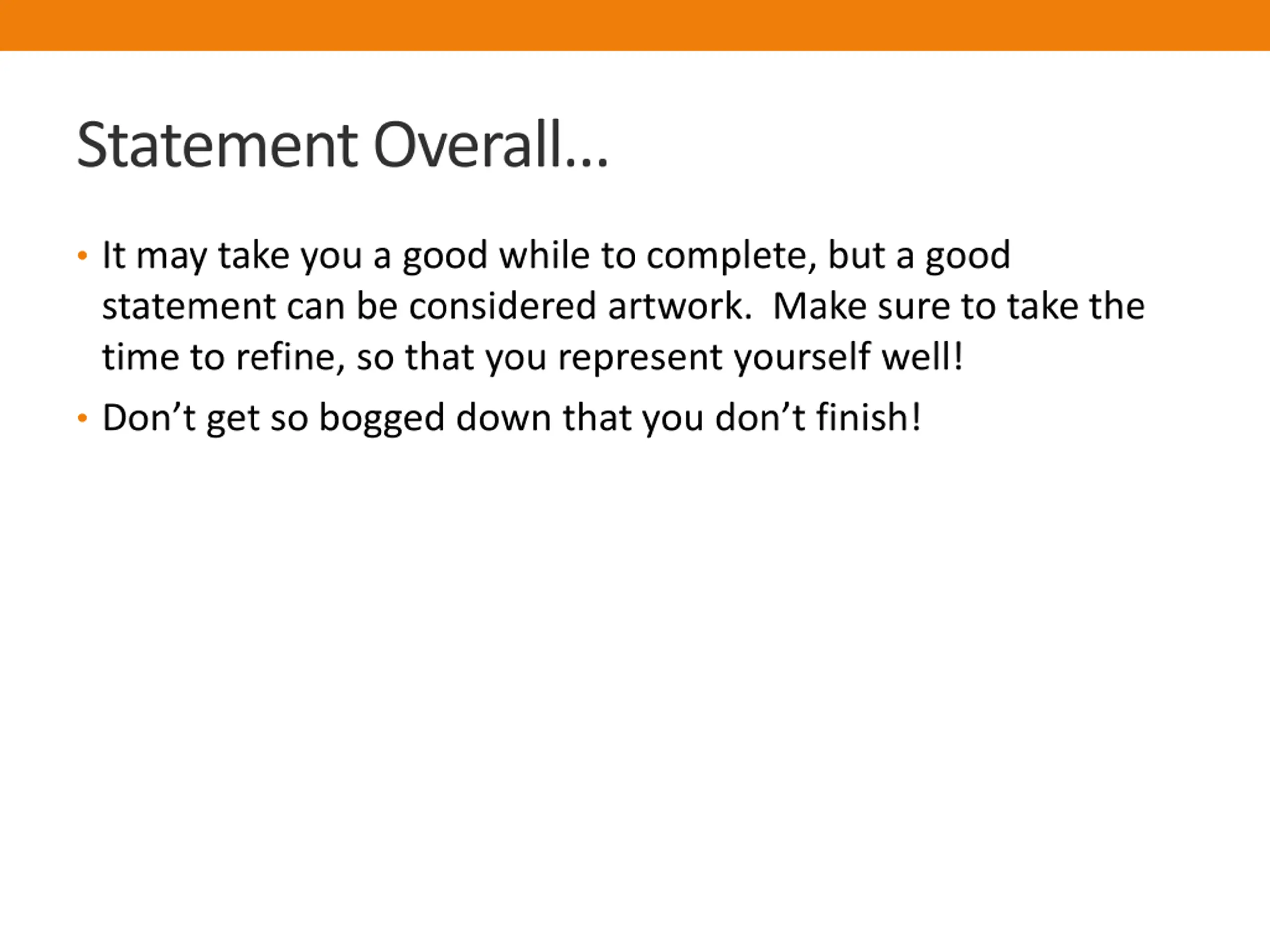 Statement Overall…

• It may take you a good while to complete, but a good statement can be considered artwork.  Make sure to take the time to refine, so that you represent yourself well!

• Don’t get so bogged down that you don’t finish!